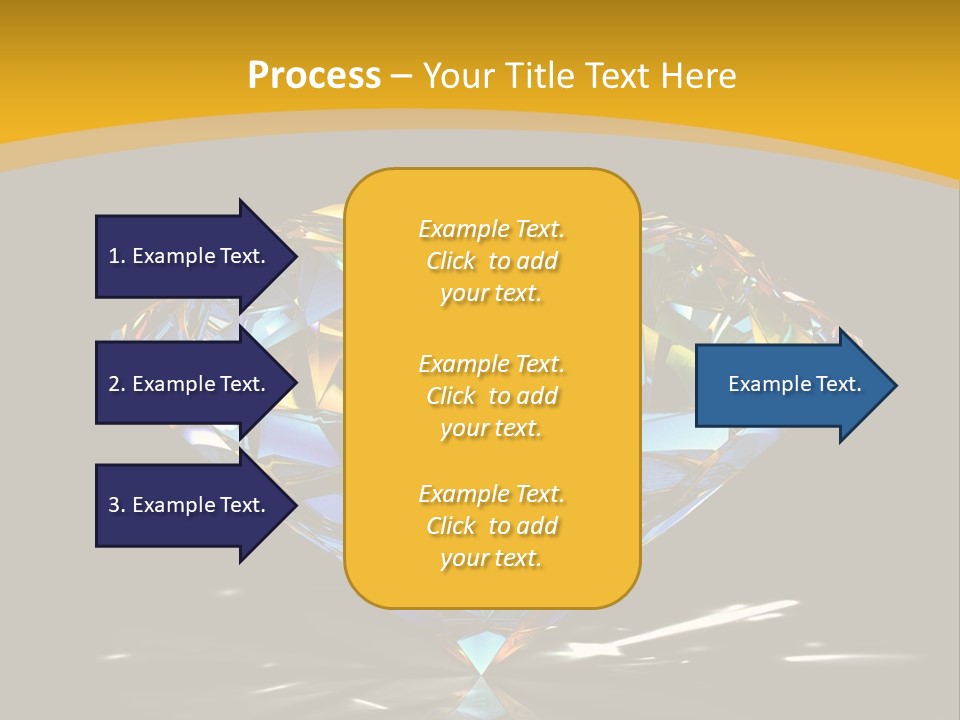 Process – Your Title Text Here

1. Example Text.

2. Example Text.

3. Example Text.

Example Text. Click to add your text.

Example Text. Click to add your text.

Example Text. Click to add your text.

Example Text.